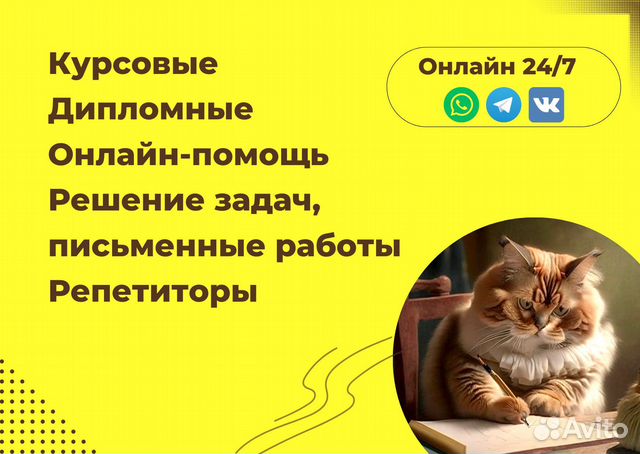 Курсовые
Дипломные
Онлайн-помощь
Решение задач, письменные работы
Репетиторы

Онлайн 24/7

Avito